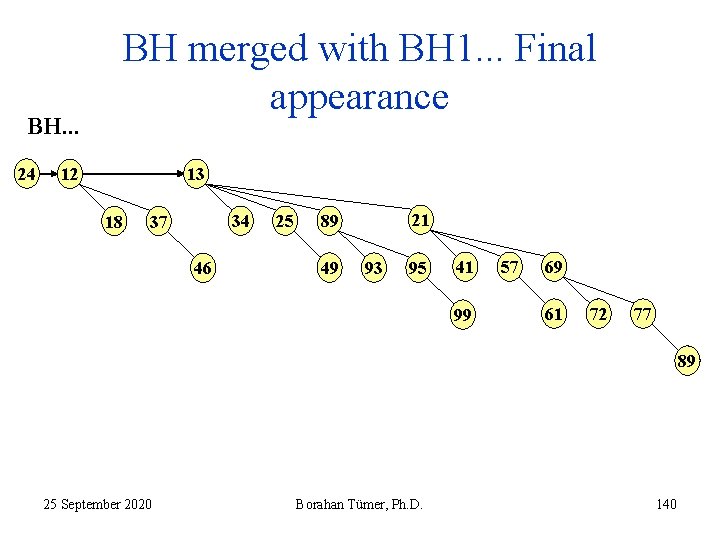 BH merged with BH1... Final appearance

BH...

24
12
13
18
37
34
25
89
21
46
49
93
95
41
57
69
99
61
72
77
89

25 September 2020

Borahan Tümer, Ph.D.

140